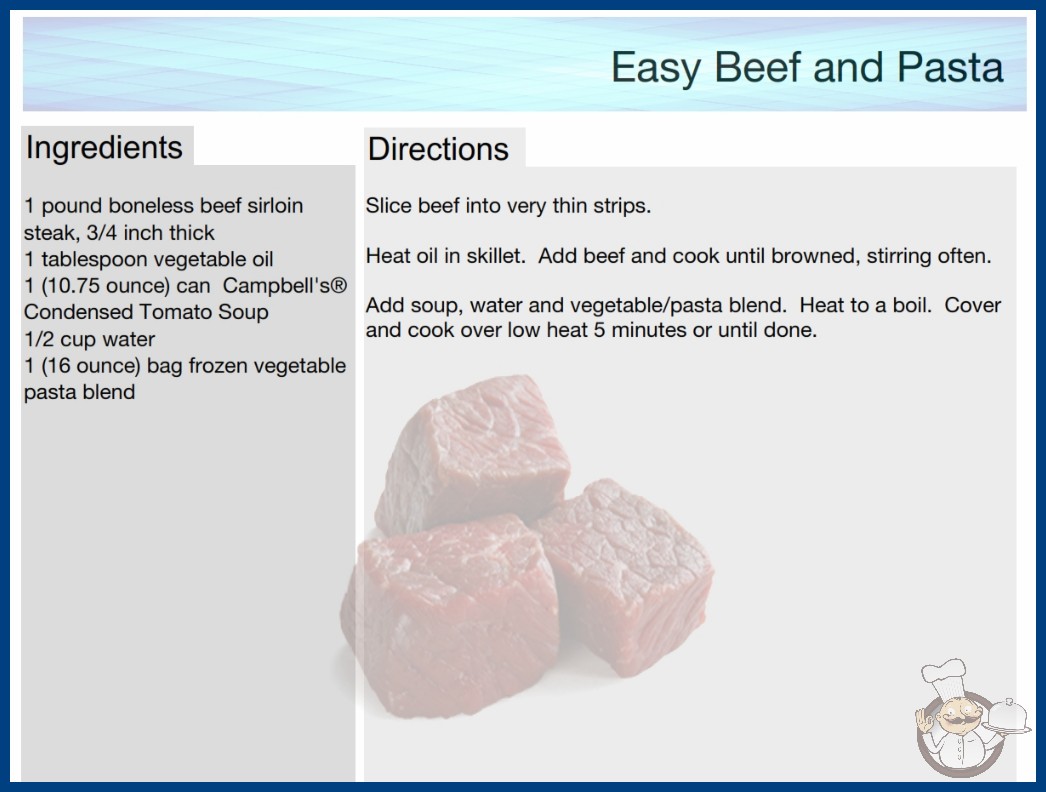 Easy Beef and Pasta

Ingredients

1 pound boneless beef sirloin steak, 3/4 inch thick
1 tablespoon vegetable oil
1 (10.75 ounce) can Campbell's® Condensed Tomato Soup
1/2 cup water
1 (16 ounce) bag frozen vegetable pasta blend

Directions

Slice beef into very thin strips.

Heat oil in skillet. Add beef and cook until browned, stirring often.

Add soup, water and vegetable/pasta blend. Heat to a boil. Cover and cook over low heat 5 minutes or until done.